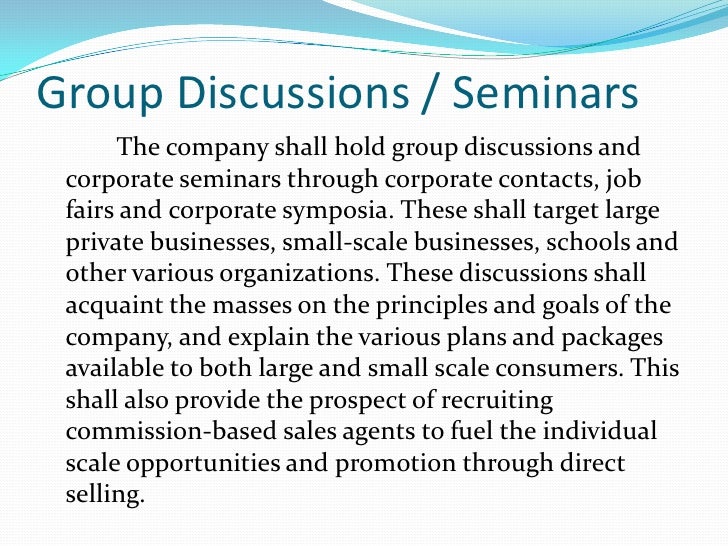 Group Discussions / Seminars

The company shall hold group discussions and corporate seminars through corporate contacts, job fairs and corporate symposia. These shall target large private businesses, small-scale businesses, schools and other various organizations. These discussions shall acquaint the masses on the principles and goals of the company, and explain the various plans and packages available to both large and small scale consumers. This shall also provide the prospect of recruiting commission-based sales agents to fuel the individual scale opportunities and promotion through direct selling.